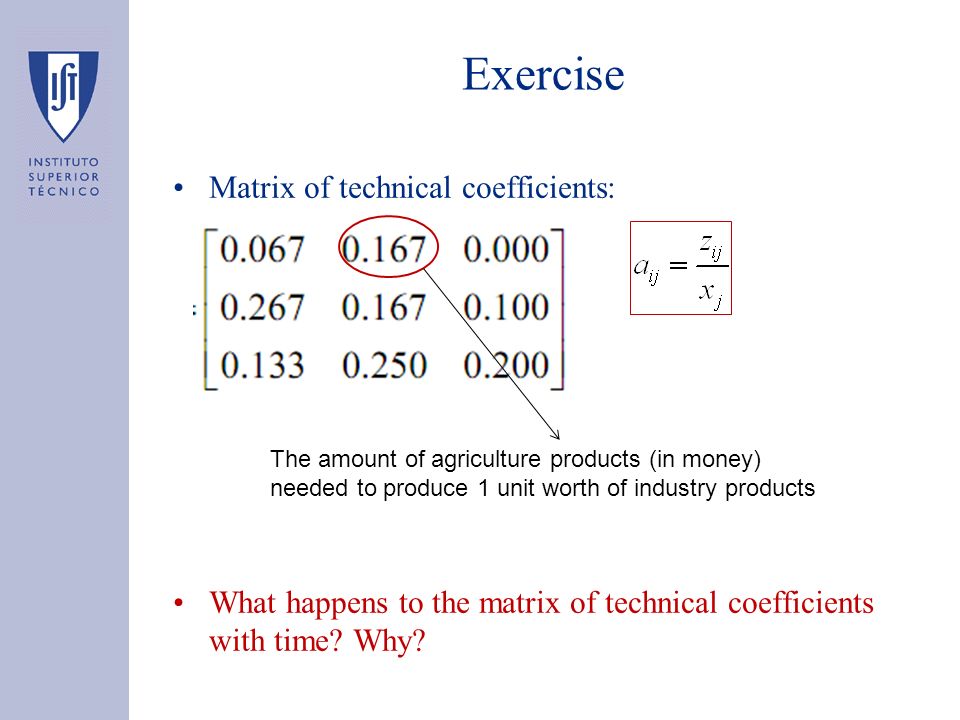 IST

INSTITUTO SUPERIOR TÉCNICO

Exercise

• Matrix of technical coefficients:

$\begin{bmatrix} 0.067 & 0.167 & 0.000 \\ 0.267 & 0.167 & 0.100 \\ 0.133 & 0.250 & 0.200 \end{bmatrix}$

$a_{ij} = \frac{z_{ij}}{x_j}$

The amount of agriculture products (in money) needed to produce 1 unit worth of industry products

• What happens to the matrix of technical coefficients with time? Why?